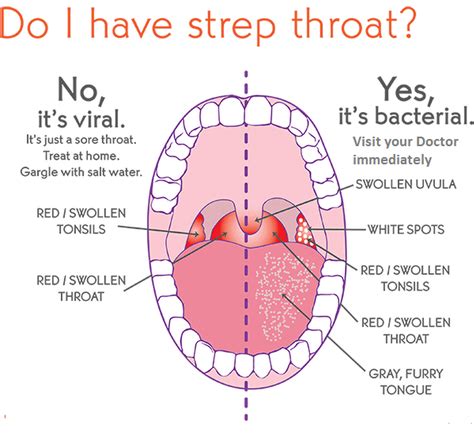 Do I have strep throat?

No,
it's viral.
It's just a sore throat.
Treat at home.
Gargle with salt water.

RED / SWOLLEN TONSILS

RED / SWOLLEN THROAT

Yes,
it's bacterial.
Visit your Doctor immediately

SWOLLEN UVULA

WHITE SPOTS

RED / SWOLLEN TONSILS

RED / SWOLLEN THROAT

GRAY, FURRY TONGUE